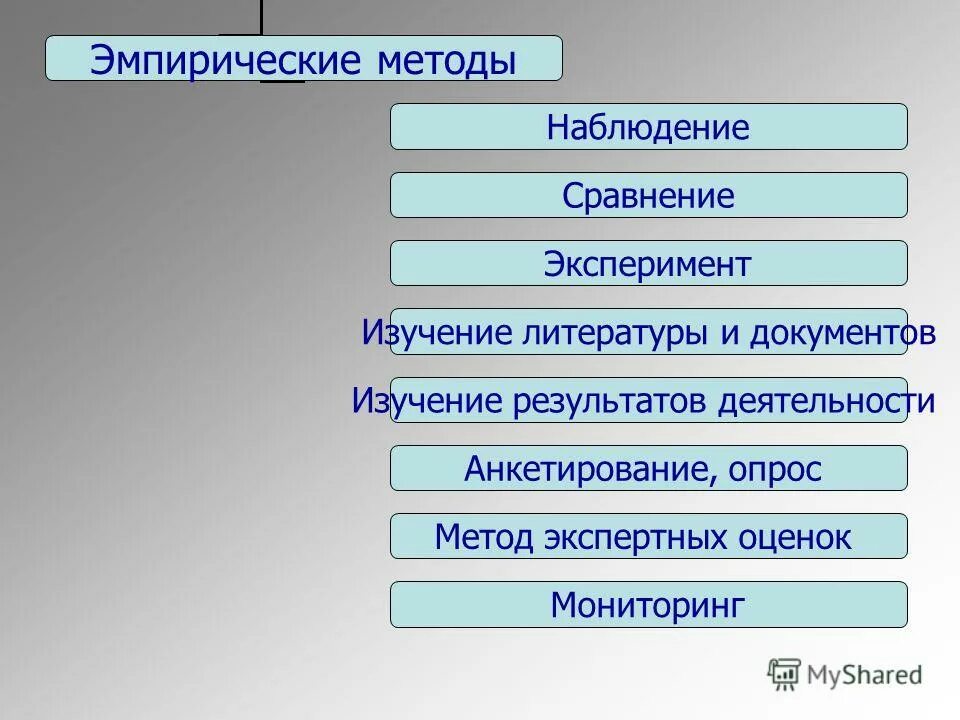 Эмпирические методы

Наблюдение

Сравнение

Эксперимент

Изучение литературы и документов

Изучение результатов деятельности

Анкетирование, опрос

Метод экспертных оценок

Мониторинг

MyShared